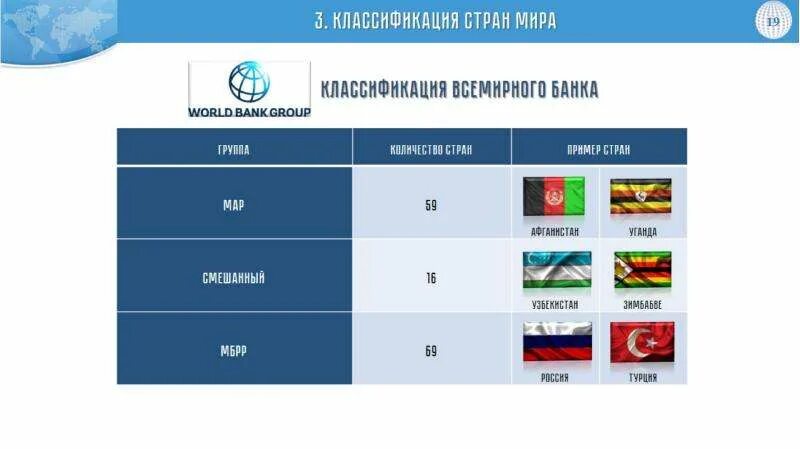 3. КЛАССИФИКАЦИЯ СТРАН МИРА

19

WORLD BANK GROUP

КЛАССИФИКАЦИЯ ВСЕМИРНОГО БАНКА

| ГРУППА | КОЛИЧЕСТВО СТРАН | ПРИМЕР СТРАН | |
|---|---|---|---|
| МАР | 59 | АФГАНИСТАН | УГАНДА |
| СМЕШАННЫЙ | 16 | УЗБЕКИСТАН | ЗИМБАБВЕ |
| МБРР | 69 | РОССИЯ | ТУРЦИЯ |